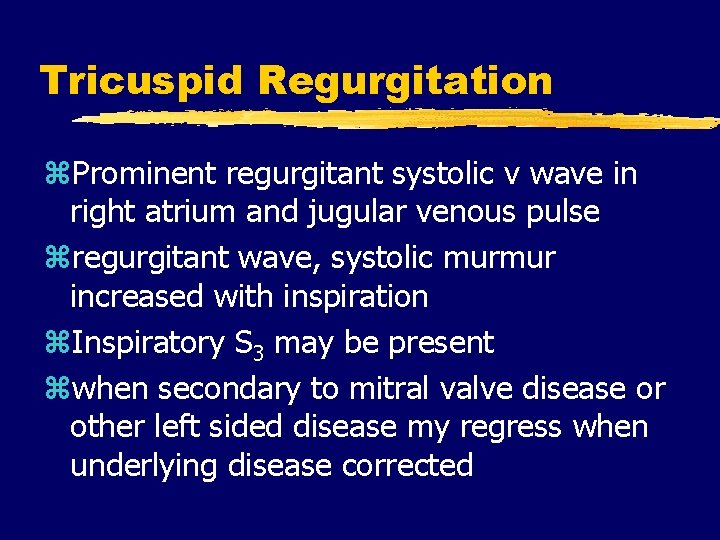 Tricuspid Regurgitation

⌘Prominent regurgitant systolic v wave in right atrium and jugular venous pulse

⌘regurgitant wave, systolic murmur increased with inspiration

⌘Inspiratory $S_3$ may be present

⌘when secondary to mitral valve disease or other left sided disease my regress when underlying disease corrected